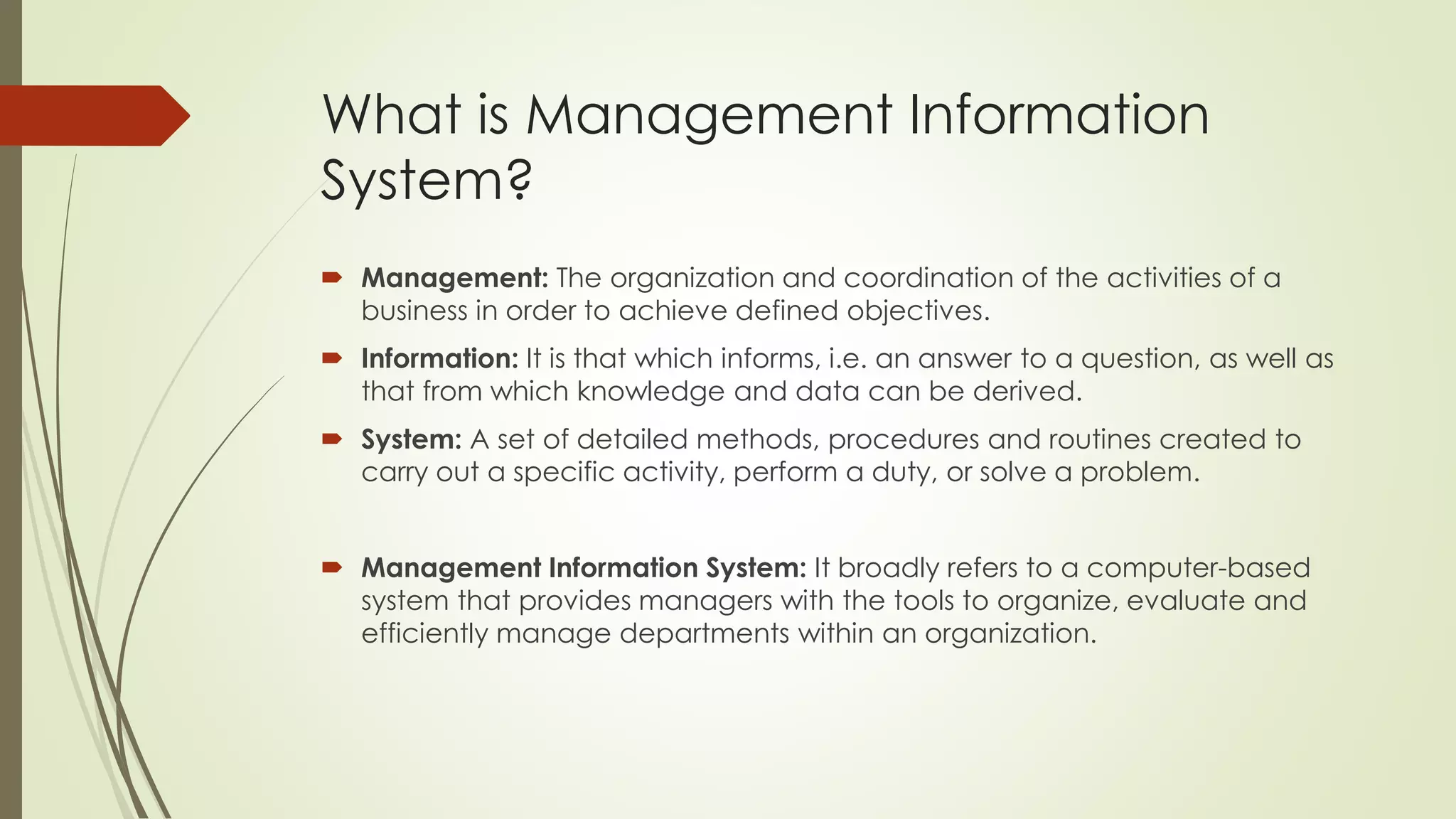 What is Management Information System?

Management: The organization and coordination of the activities of a business in order to achieve defined objectives.

Information: It is that which informs, i.e. an answer to a question, as well as that from which knowledge and data can be derived.

System: A set of detailed methods, procedures and routines created to carry out a specific activity, perform a duty, or solve a problem.

Management Information System: It broadly refers to a computer-based system that provides managers with the tools to organize, evaluate and efficiently manage departments within an organization.